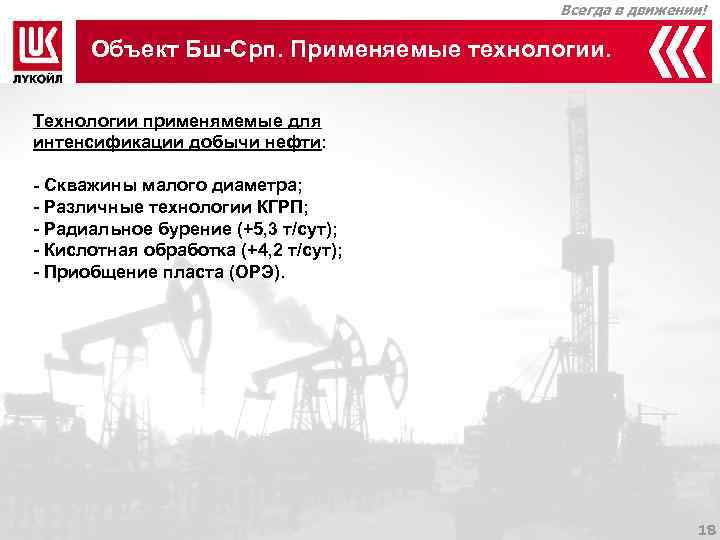 Всегда в движении!

ЛУКОЙЛ

Объект Бш-Срп. Применяемые технологии.

Технологии применямемые для интенсификации добычи нефти:

- Скважины малого диаметра;
- Различные технологии КГРП;
- Радиальное бурение (+5,3 т/сут);
- Кислотная обработка (+4,2 т/сут);
- Приобщение пласта (ОРЭ).

18